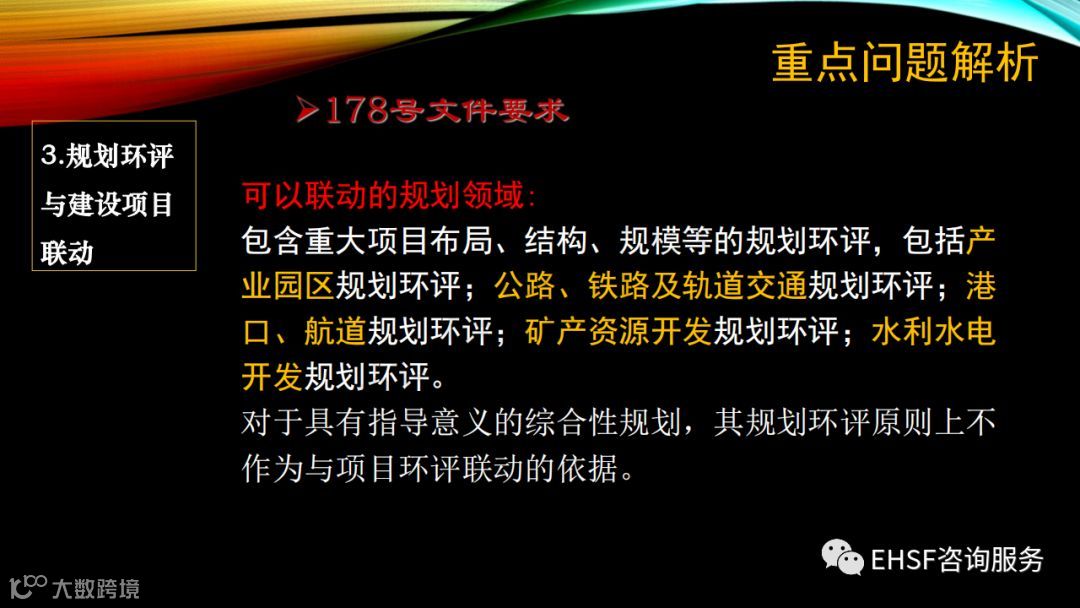 重点问题解析

➤178号文件要求

3.规划环评与建设项目联动

可以联动的规划领域：
包含重大项目布局、结构、规模等的规划环评，包括产业园区规划环评；公路、铁路及轨道交通规划环评；港口、航道规划环评；矿产资源开发规划环评；水利水电开发规划环评。
对于具有指导意义的综合性规划，其规划环评原则上不作为与项目环评联动的依据。

EHSF咨询服务

大数跨境